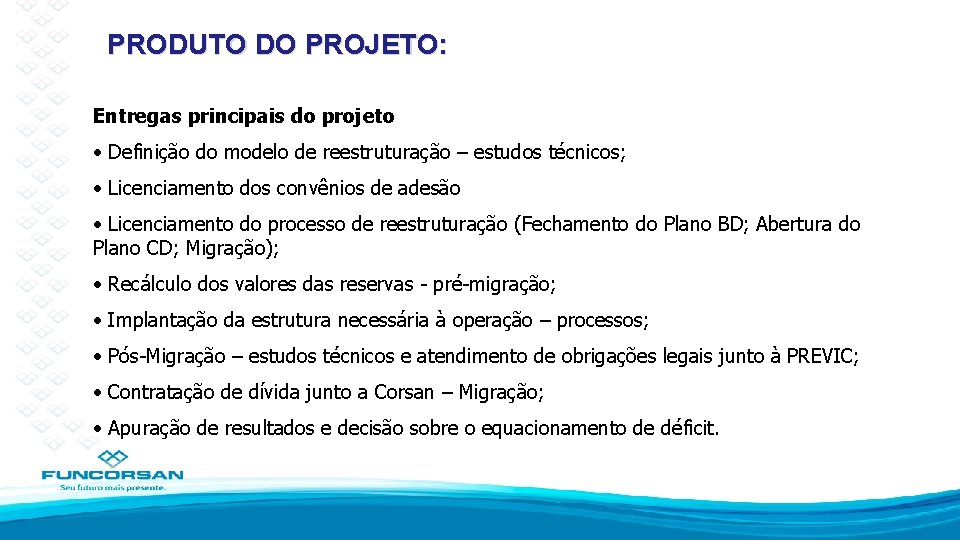 PRODUTO DO PROJETO:

Entregas principais do projeto

• Definição do modelo de reestruturação – estudos técnicos;

• Licenciamento dos convênios de adesão

• Licenciamento do processo de reestruturação (Fechamento do Plano BD; Abertura do Plano CD; Migração);

• Recálculo dos valores das reservas - pré-migração;

• Implantação da estrutura necessária à operação – processos;

• Pós-Migração – estudos técnicos e atendimento de obrigações legais junto à PREVIC;

• Contratação de dívida junto a Corsan – Migração;

• Apuração de resultados e decisão sobre o equacionamento de déficit.

FUNCORSAN
Seu futuro mais presente.